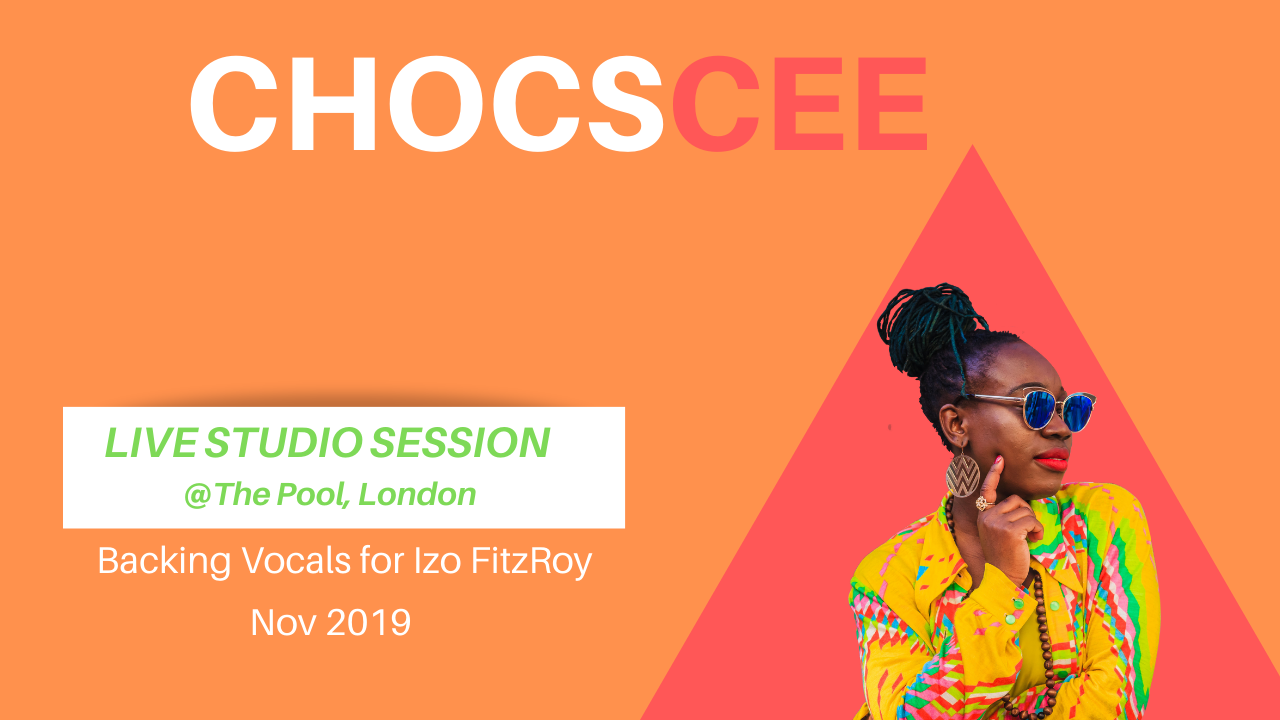 CHOCSCEE

LIVE STUDIO SESSION
@The Pool, London

Backing Vocals for Izo FitzRoy
Nov 2019